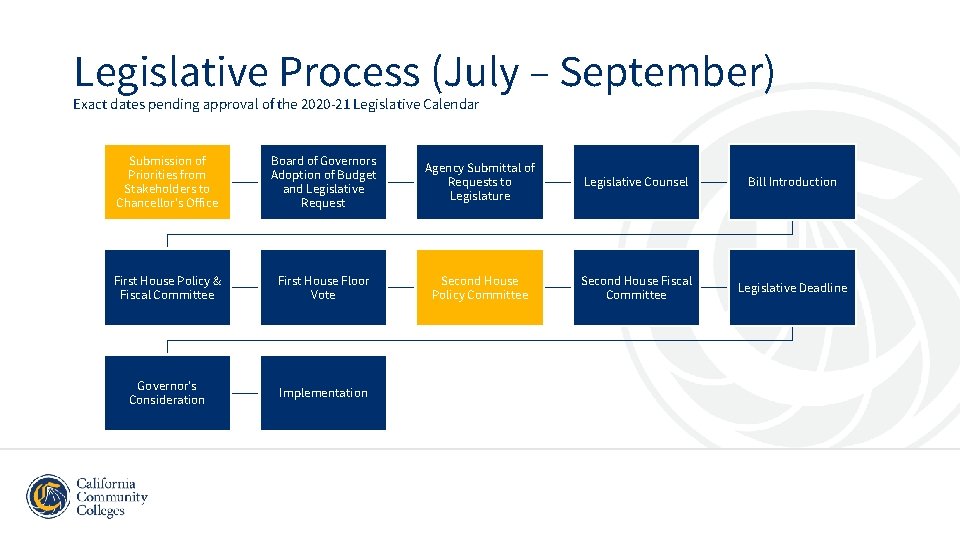 Legislative Process (July – September)
Exact dates pending approval of the 2020-21 Legislative Calendar

Submission of Priorities from Stakeholders to Chancellor's Office

Board of Governors Adoption of Budget and Legislative Request

Agency Submittal of Requests to Legislature

Legislative Counsel

Bill Introduction

First House Policy & Fiscal Committee

First House Floor Vote

Second House Policy Committee

Second House Fiscal Committee

Legislative Deadline

Governor's Consideration

Implementation

California Community Colleges